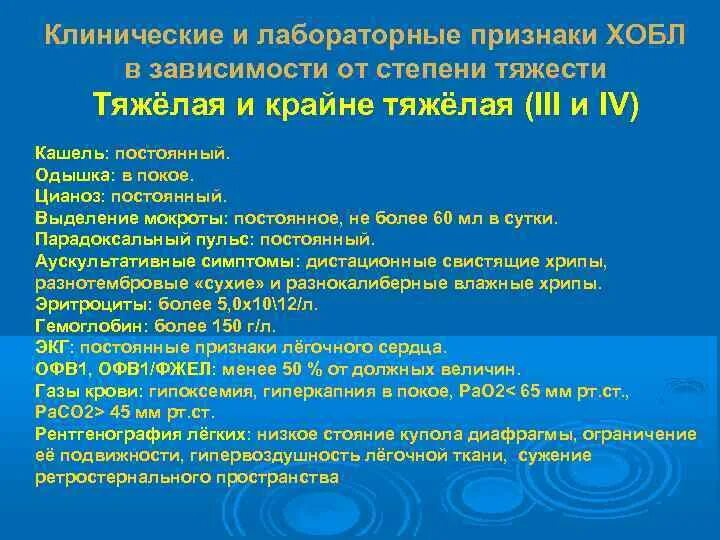 Клинические и лабораторные признаки ХОБЛ в зависимости от степени тяжести
Тяжёлая и крайне тяжёлая (III и IV)

Кашель: постоянный.
Одышка: в покое.
Цианоз: постоянный.
Выделение мокроты: постоянное, не более 60 мл в сутки.
Парадоксальный пульс: постоянный.
Аускультативные симптомы: дистационные свистящие хрипы, разнотембровые «сухие» и разнокалиберные влажные хрипы.
Эритроциты: более 5,0х10\12/л.
Гемоглобин: более 150 г/л.
ЭКГ: постоянные признаки лёгочного сердца.
ОФВ1, ОФВ1/ФЖЕЛ: менее 50 % от должных величин.
Газы крови: гипоксемия, гиперкапния в покое, РаО2< 65 мм рт.ст., РаСО2> 45 мм рт.ст.
Рентгенография лёгких: низкое стояние купола диафрагмы, ограничение её подвижности, гипервоздушность лёгочной ткани, сужение ретростернального пространства